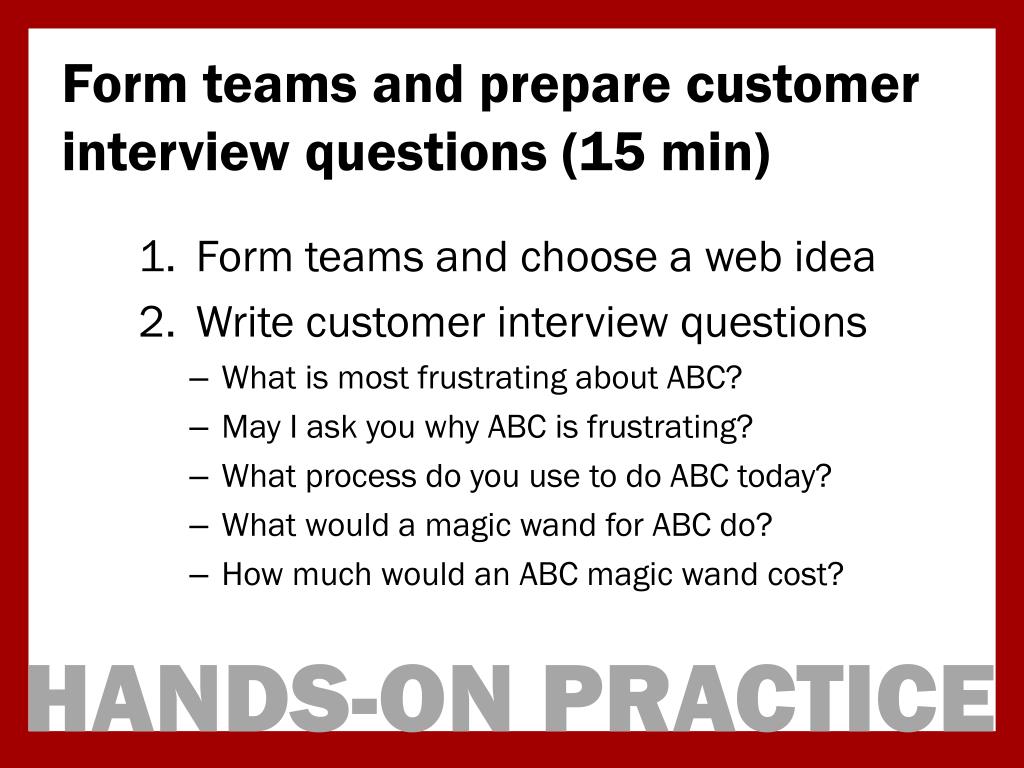 Form teams and prepare customer interview questions (15 min)

1. Form teams and choose a web idea
2. Write customer interview questions
– What is most frustrating about ABC?
– May I ask you why ABC is frustrating?
– What process do you use to do ABC today?
– What would a magic wand for ABC do?
– How much would an ABC magic wand cost?

HANDS-ON PRACTICE